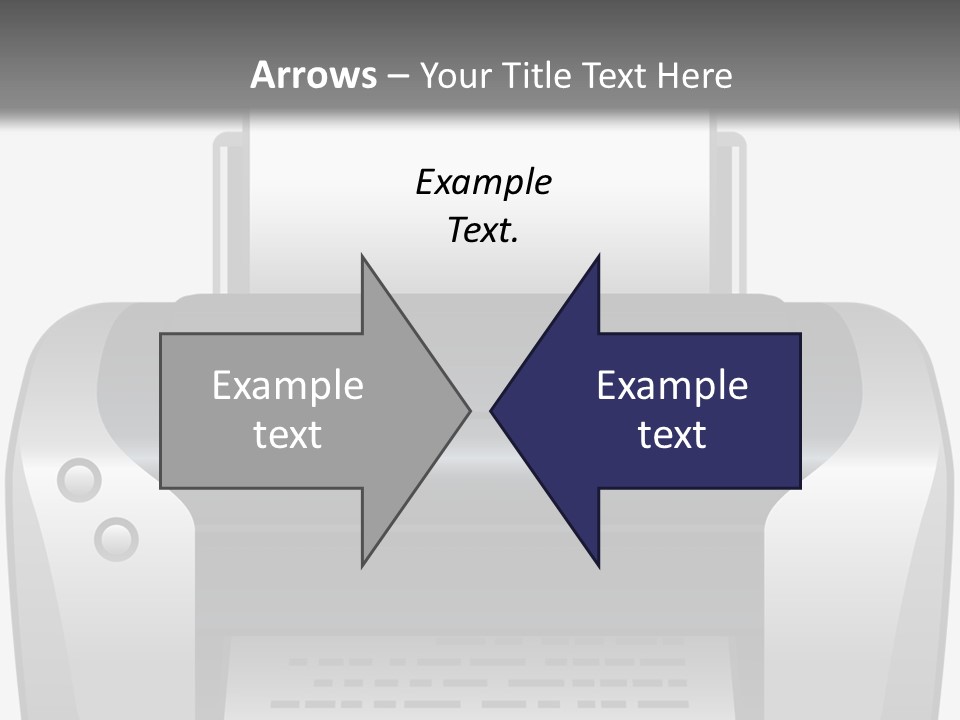 Arrows – Your Title Text Here

Example Text.

Example text

Example text